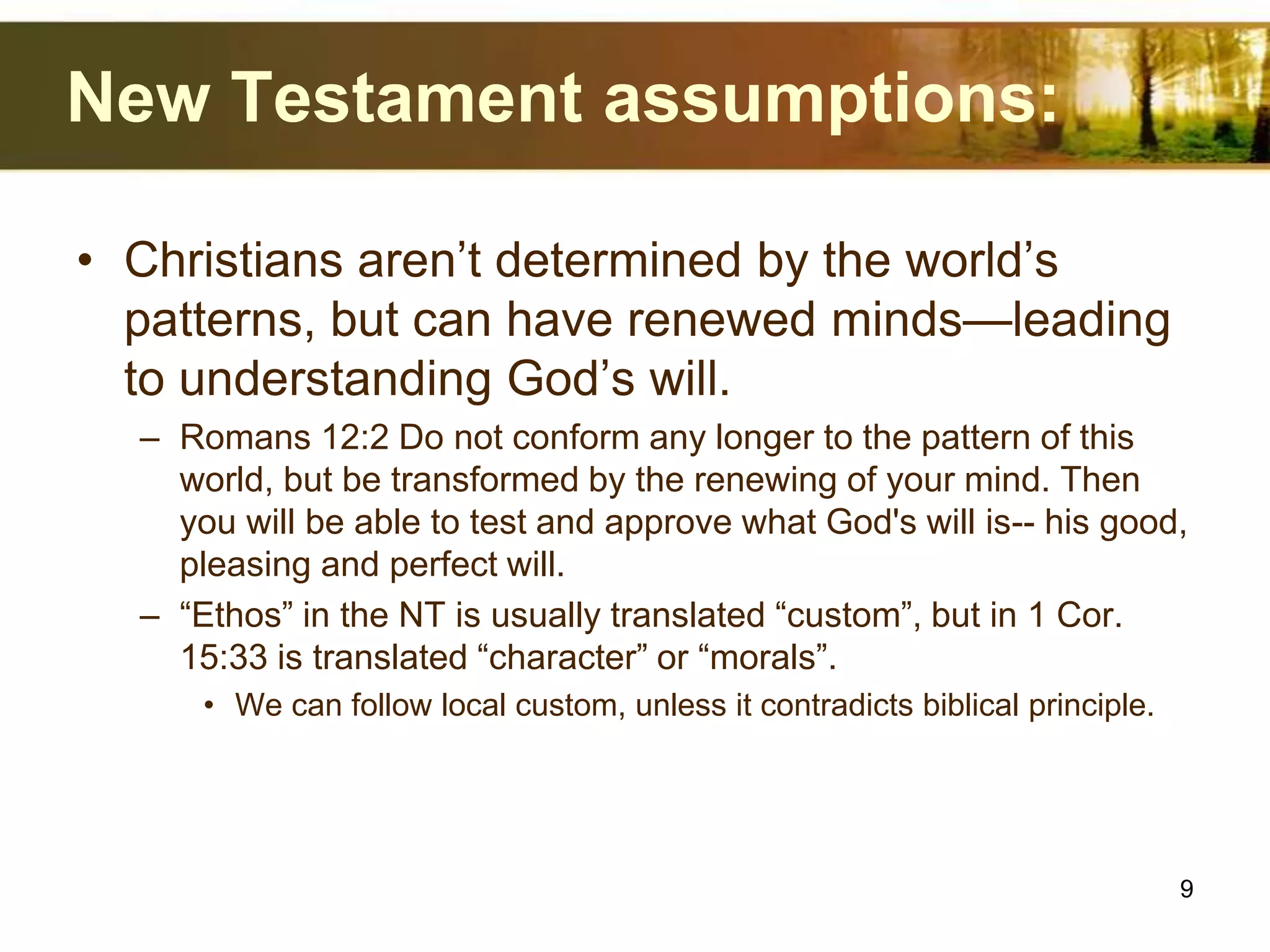 New Testament assumptions:

• Christians aren’t determined by the world’s patterns, but can have renewed minds—leading to understanding God’s will.

– Romans 12:2 Do not conform any longer to the pattern of this world, but be transformed by the renewing of your mind. Then you will be able to test and approve what God's will is-- his good, pleasing and perfect will.

– “Ethos” in the NT is usually translated “custom”, but in 1 Cor. 15:33 is translated “character” or “morals”.

• We can follow local custom, unless it contradicts biblical principle.

9